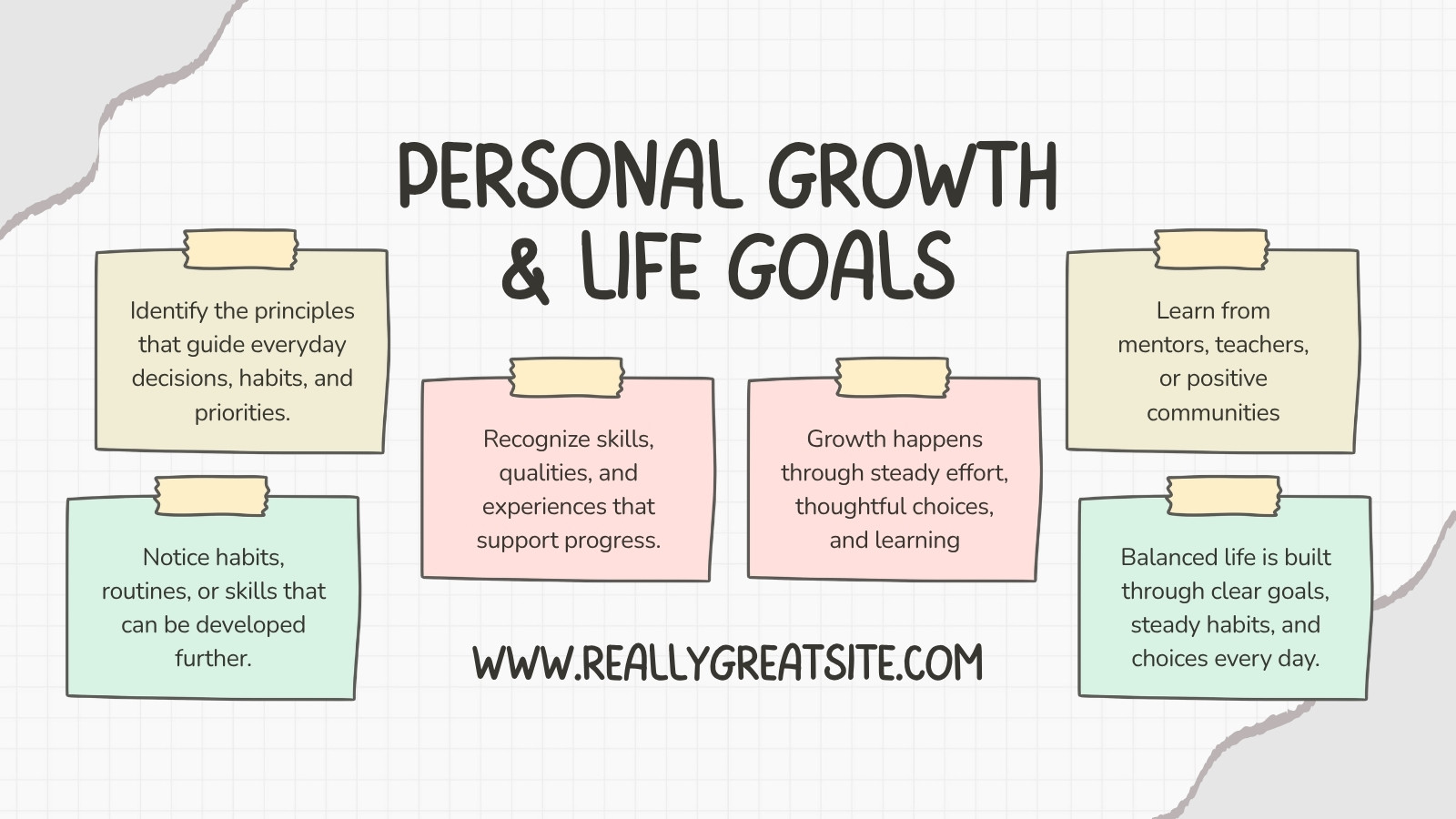 PERSONAL GROWTH & LIFE GOALS

Identify the principles that guide everyday decisions, habits, and priorities.

Notice habits, routines, or skills that can be developed further.

Recognize skills, qualities, and experiences that support progress.

Growth happens through steady effort, thoughtful choices, and learning

Learn from mentors, teachers, or positive communities

Balanced life is built through clear goals, steady habits, and choices every day.

WWW.REALLYGREATSITE.COM